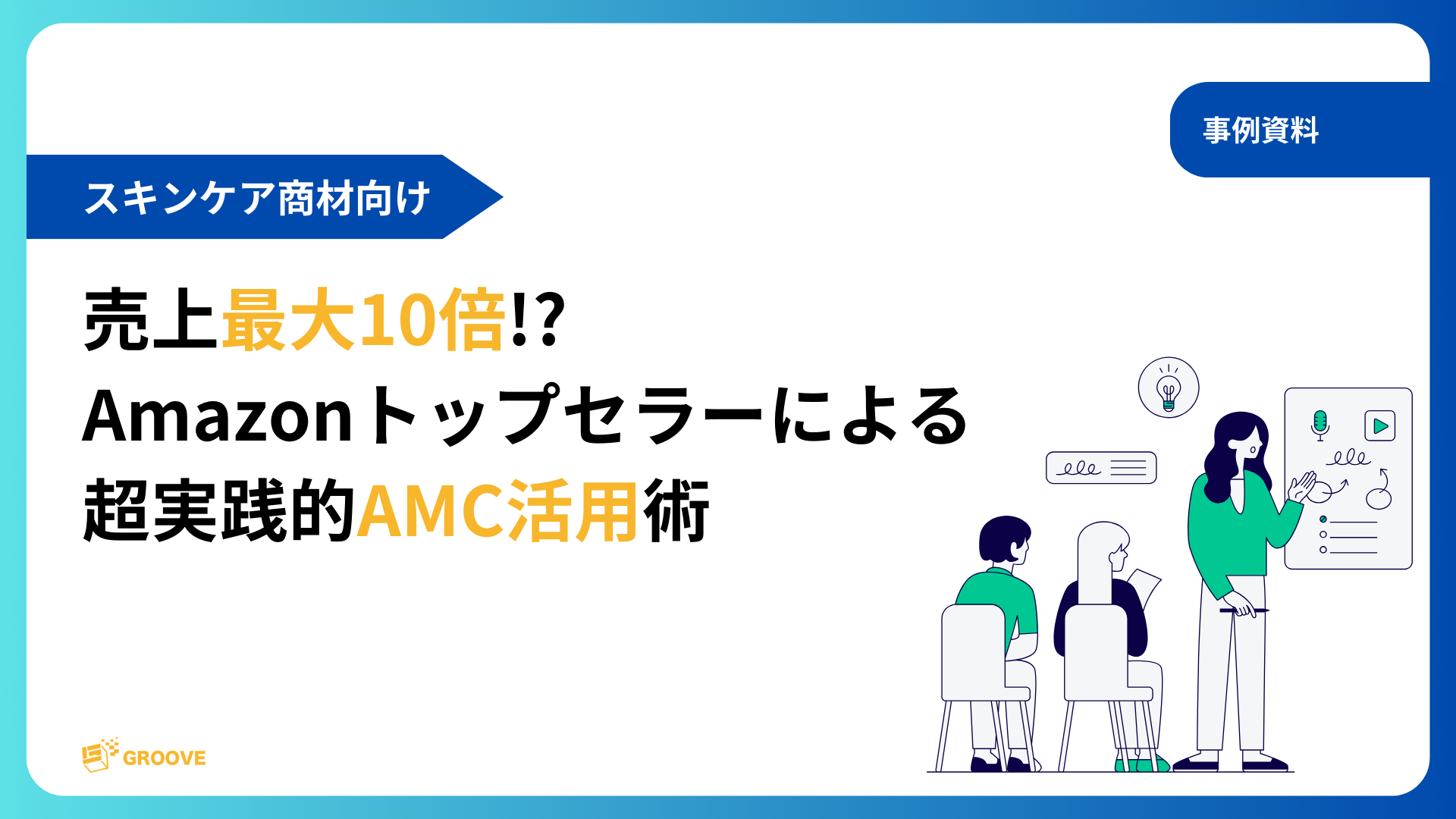 事例資料

スキンケア商材向け

売上最大10倍!?
Amazonトップセラーによる
超実践的AMC活用術

GROOVE